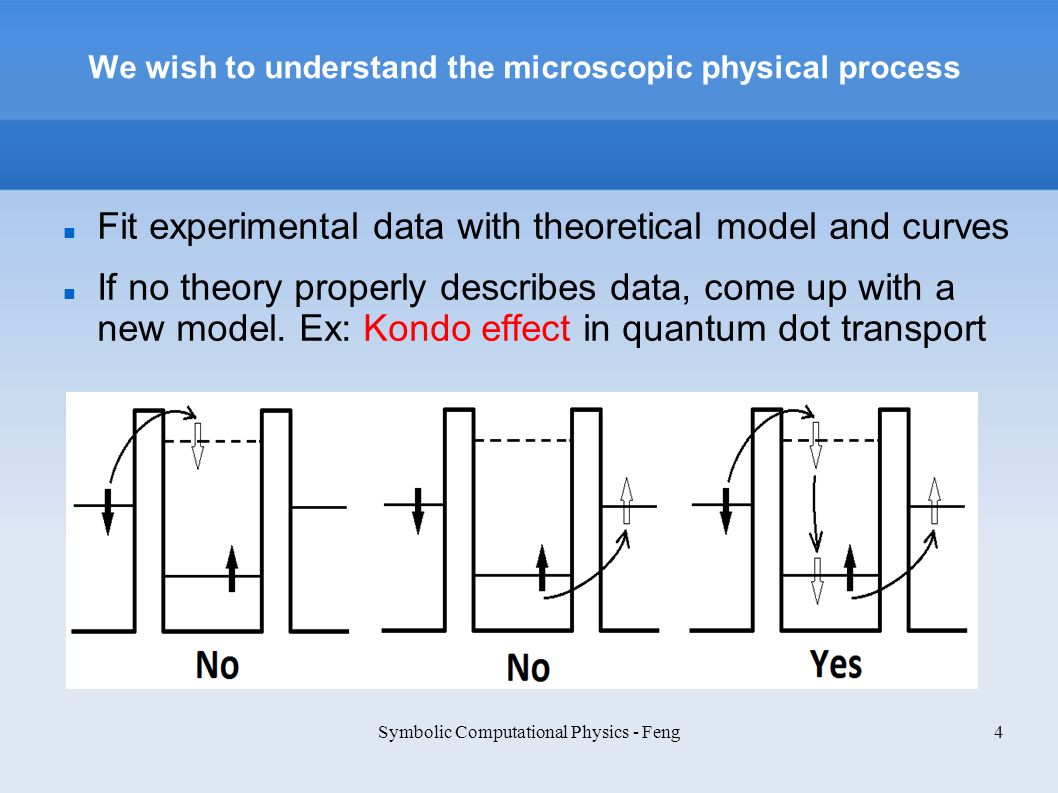 We wish to understand the microscopic physical process

Fit experimental data with theoretical model and curves

If no theory properly describes data, come up with a new model. Ex: Kondo effect in quantum dot transport

No

No

Yes

Symbolic Computational Physics - Feng

4